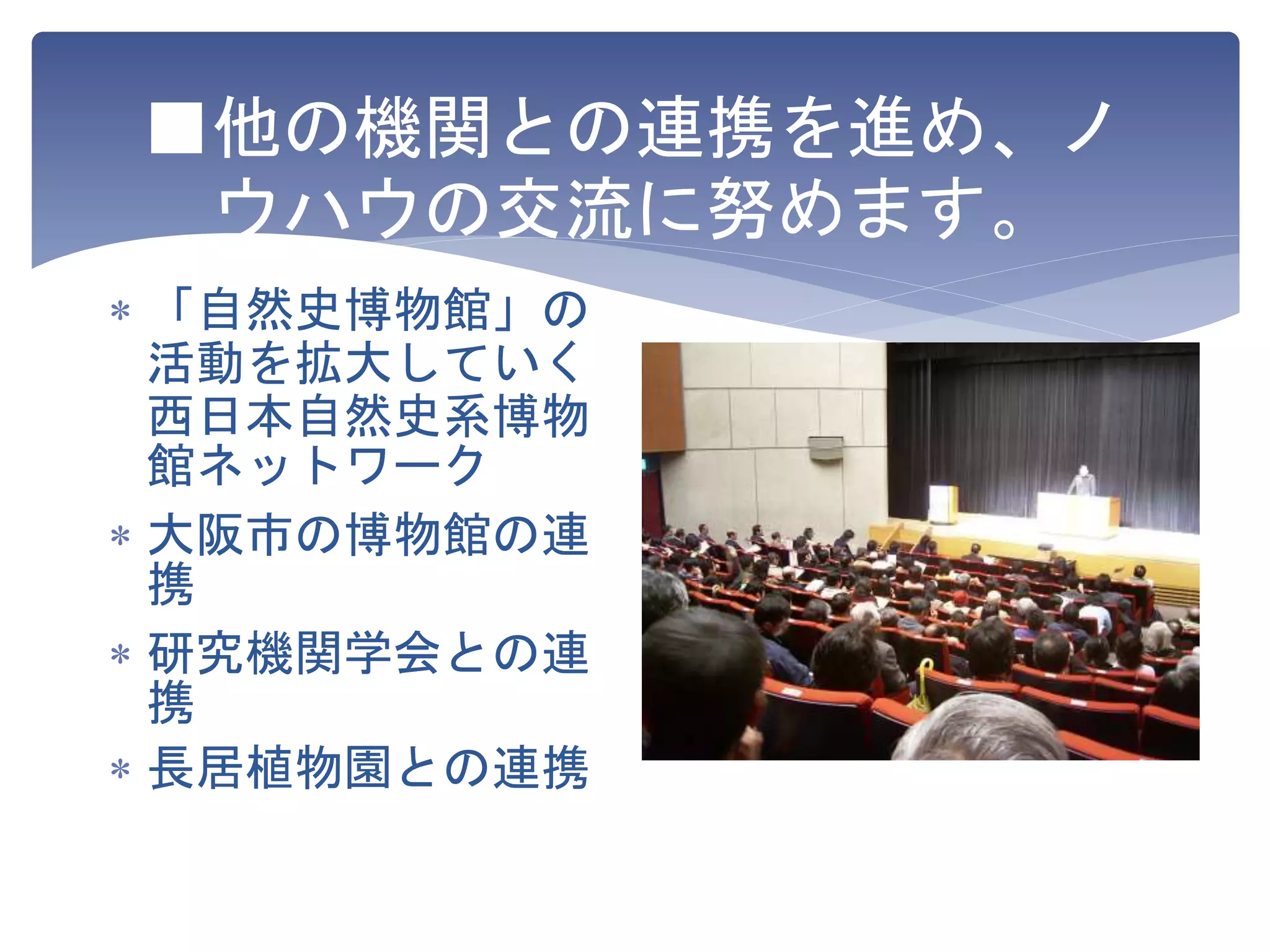 ■他の機関との連携を進め、ノウハウの交流に努めます。

* 「自然史博物館」の活動を拡大していく西日本自然史系博物館ネットワーク
* 大阪市の博物館の連携
* 研究機関学会との連携
* 長居植物園との連携